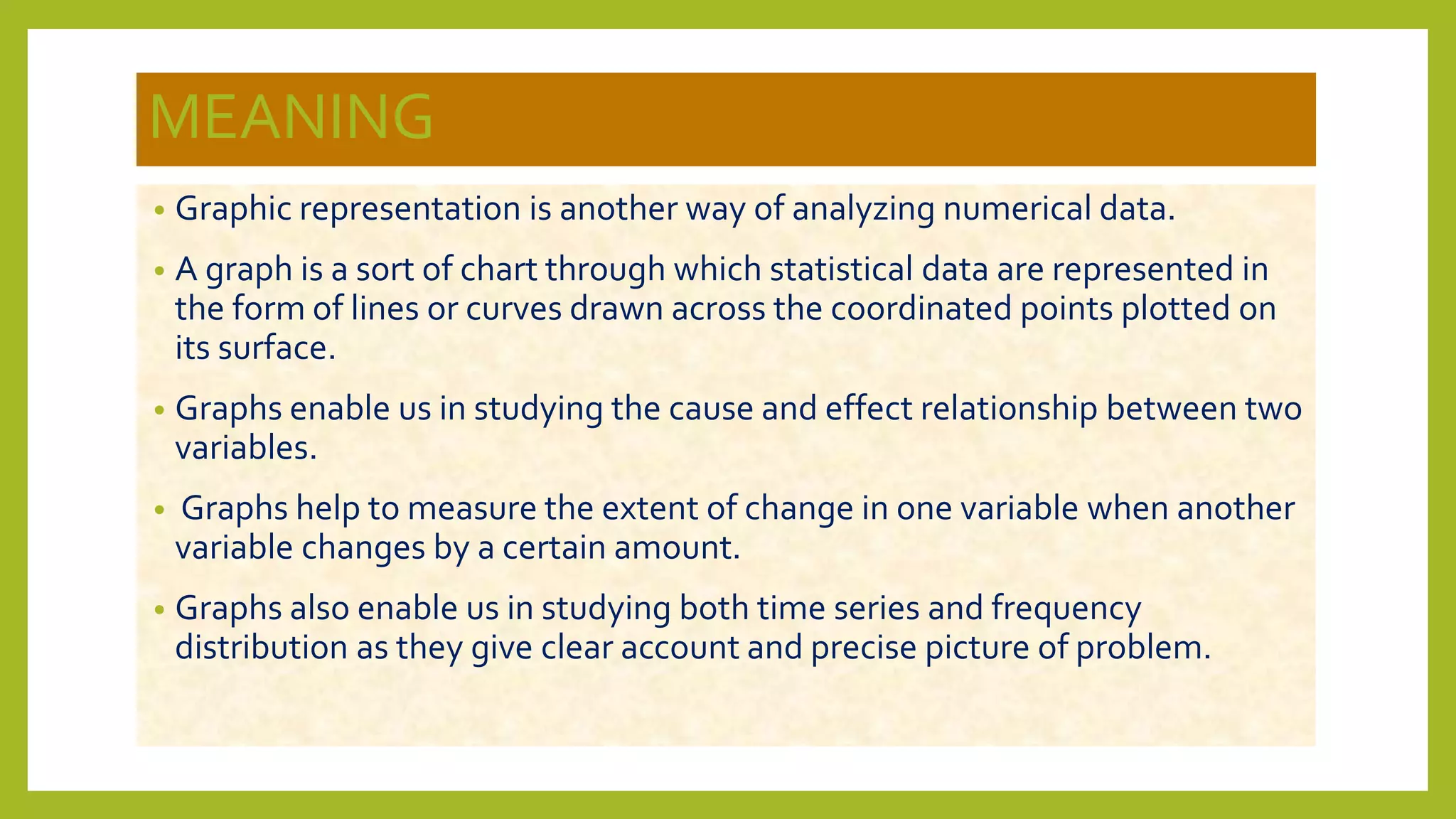 MEANING

• Graphic representation is another way of analyzing numerical data.

• A graph is a sort of chart through which statistical data are represented in the form of lines or curves drawn across the coordinated points plotted on its surface.

• Graphs enable us in studying the cause and effect relationship between two variables.

• Graphs help to measure the extent of change in one variable when another variable changes by a certain amount.

• Graphs also enable us in studying both time series and frequency distribution as they give clear account and precise picture of problem.